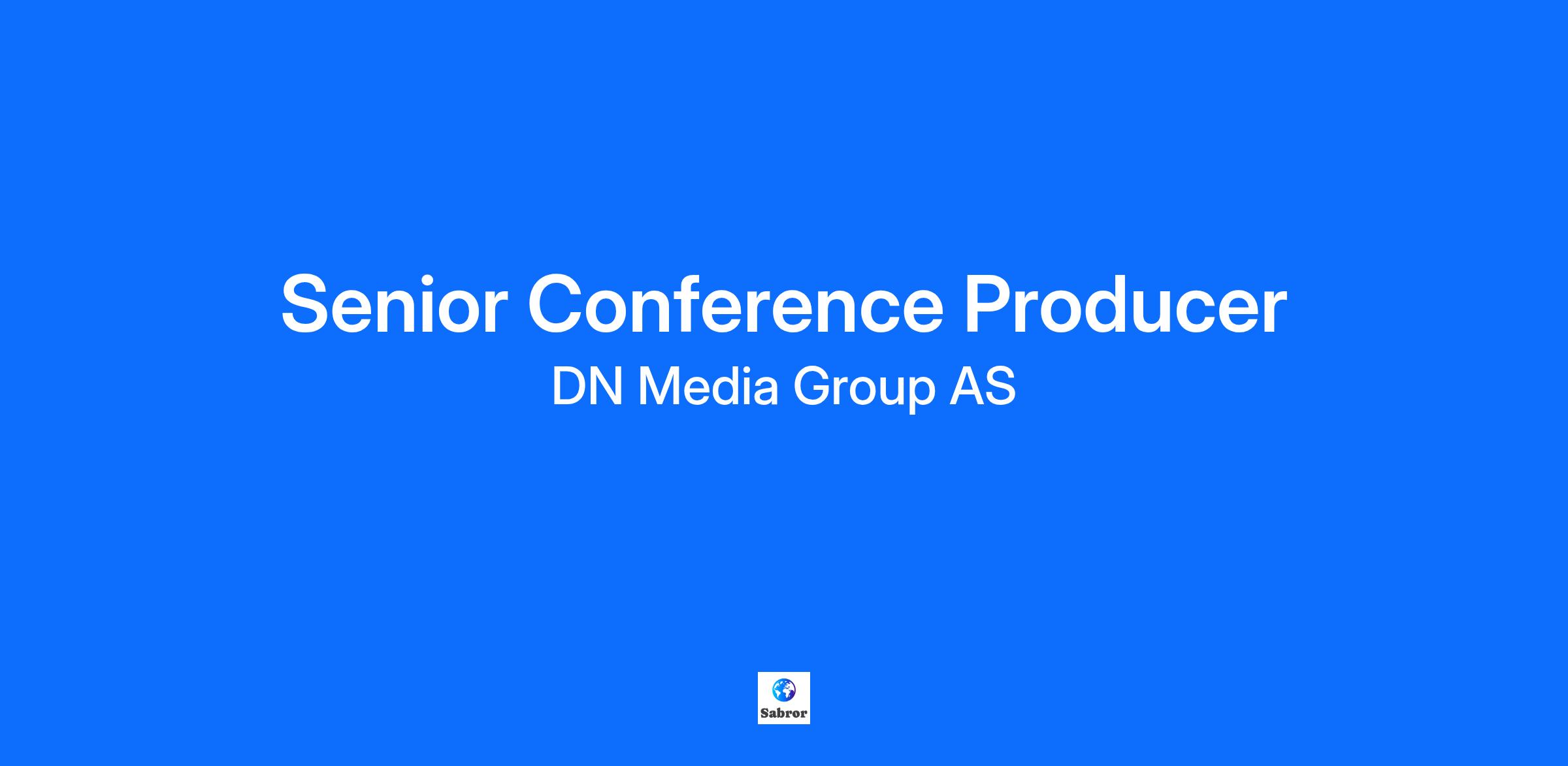 Senior Conference Producer

DN Media Group AS

Sabror